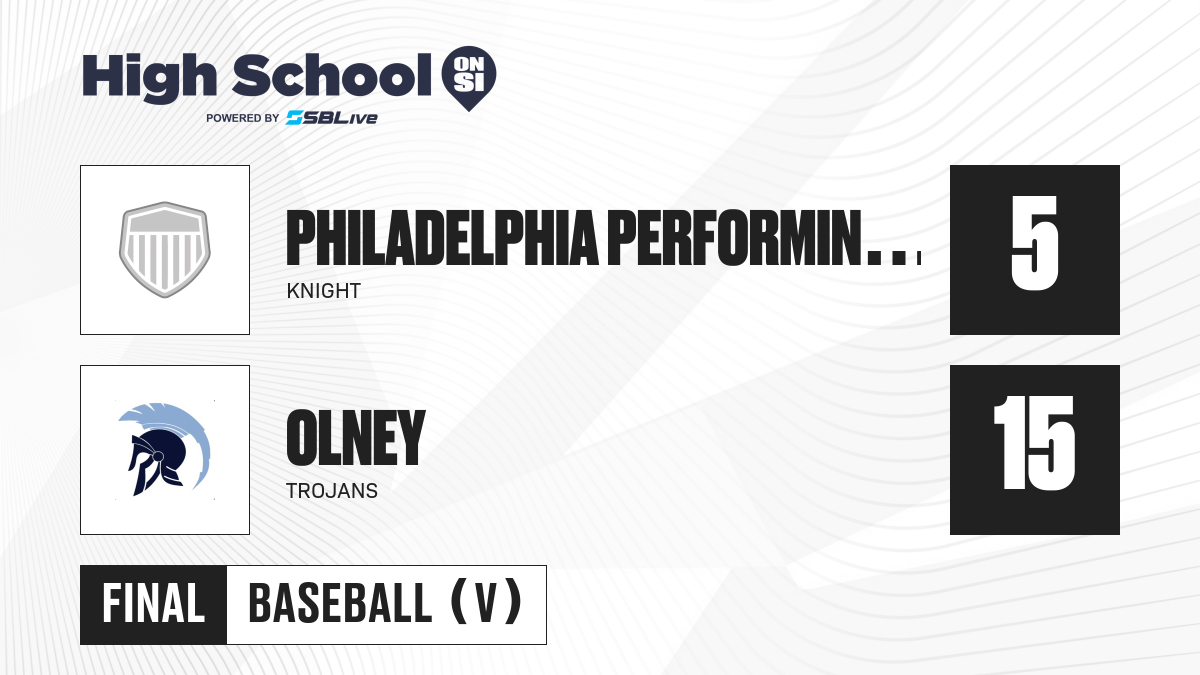 High School ON SI
POWERED BY SBLive

PHILADELPHIA PERFORMIN...
KNIGHT

5

OLNEY
TROJANS

15

FINAL BASEBALL (V)